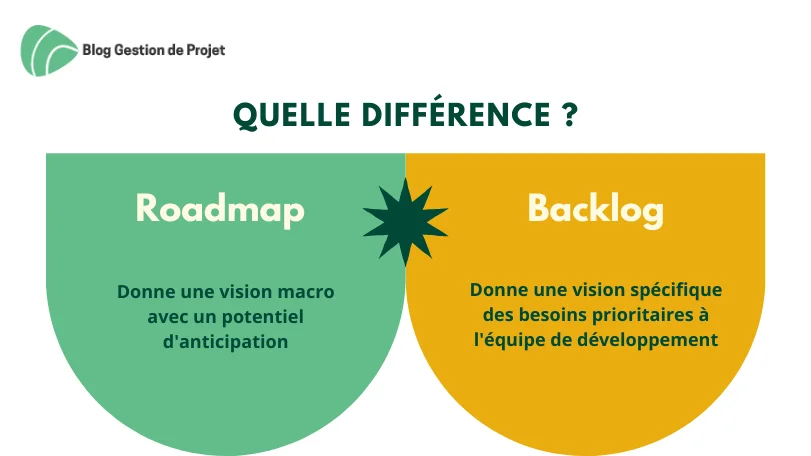 Blog Gestion de Projet

QUELLE DIFFÉRENCE ?

Roadmap

Donne une vision macro avec un potentiel d'anticipation

Backlog

Donne une vision spécifique des besoins prioritaires à l'équipe de développement